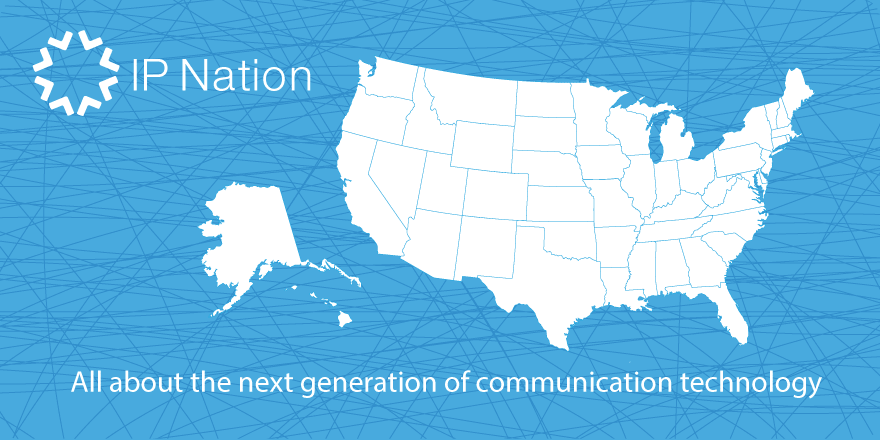 IP Nation

All about the next generation of communication technology